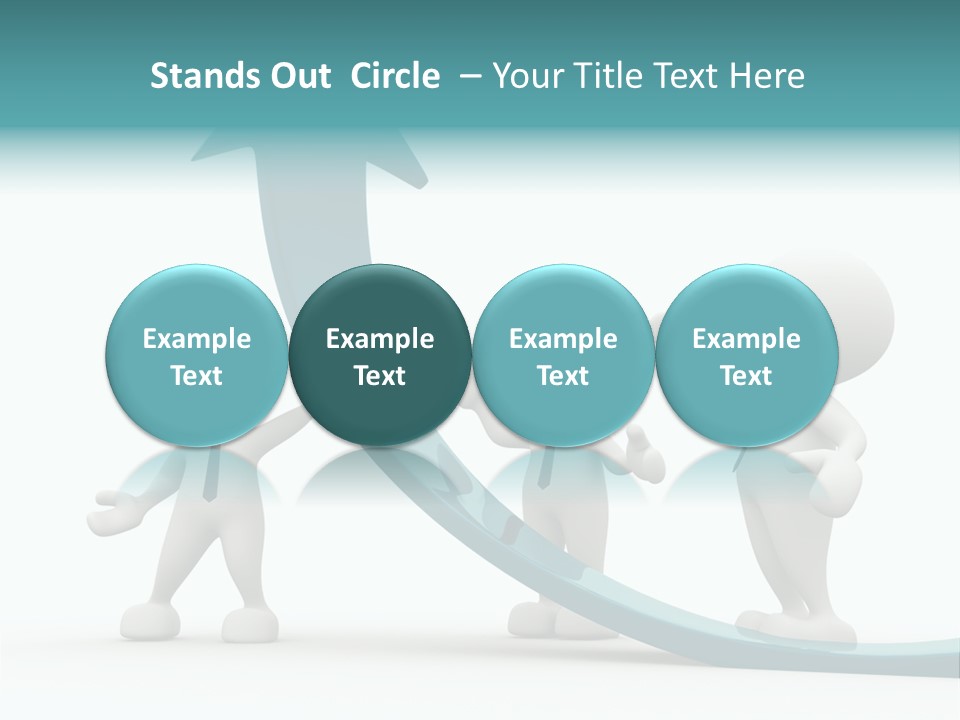 Stands Out Circle – Your Title Text Here

Example Text

Example Text

Example Text

Example Text